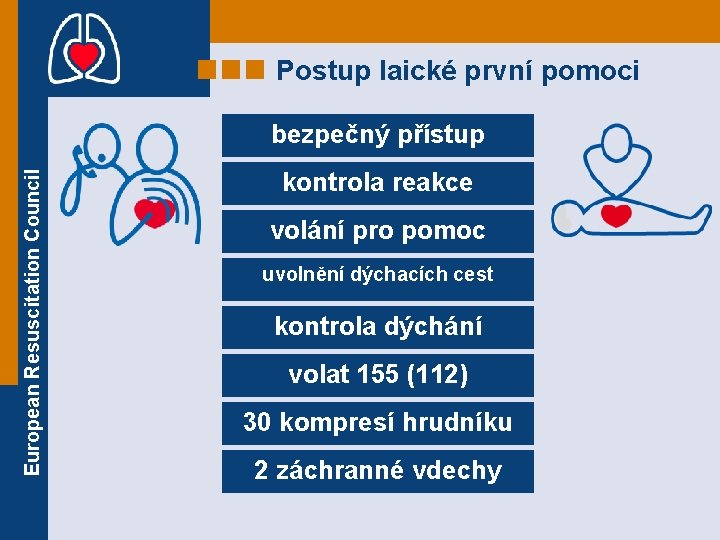 European Resuscitation Council

Postup laické první pomoci

bezpečný přístup

kontrola reakce

volání pro pomoc

uvolnění dýchacích cest

kontrola dýchání

volat 155 (112)

30 kompresí hrudníku

2 záchranné vdechy